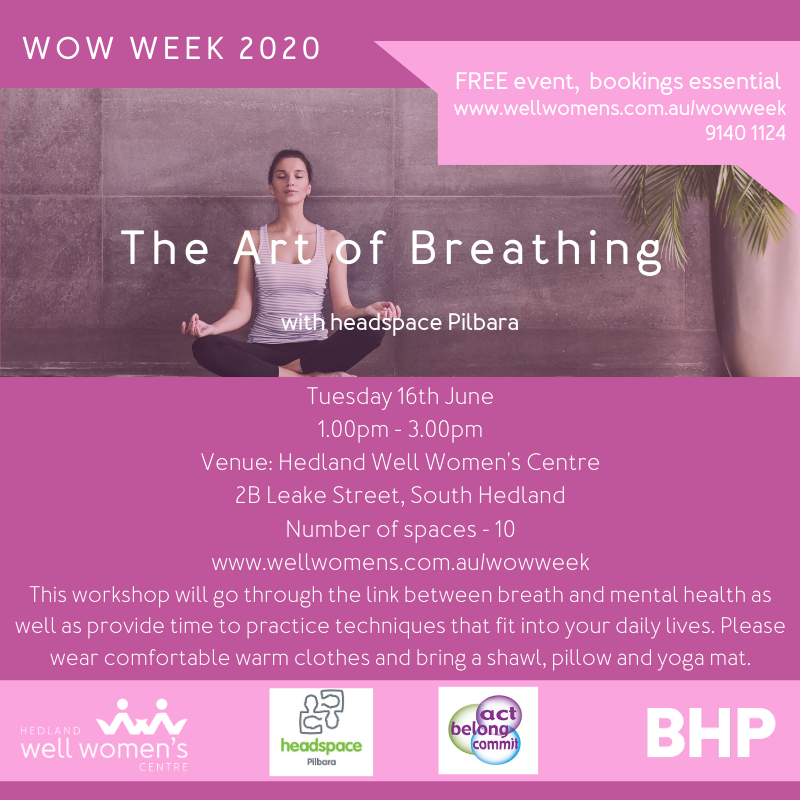 WOW WEEK 2020

FREE event, bookings essential
www.wellwomens.com.au/wowweek
9140 1124

The Art of Breathing

with headspace Pilbara

Tuesday 16th June
1.00pm - 3.00pm
Venue: Hedland Well Women's Centre
2B Leake Street, South Hedland
Number of spaces - 10
www.wellwomens.com.au/wowweek
This workshop will go through the link between breath and mental health as well as provide time to practice techniques that fit into your daily lives. Please wear comfortable warm clothes and bring a shawl, pillow and yoga mat.

HEDLAND
well women's
CENTRE

headspace
Pilbara

act
belong
commit

BHP